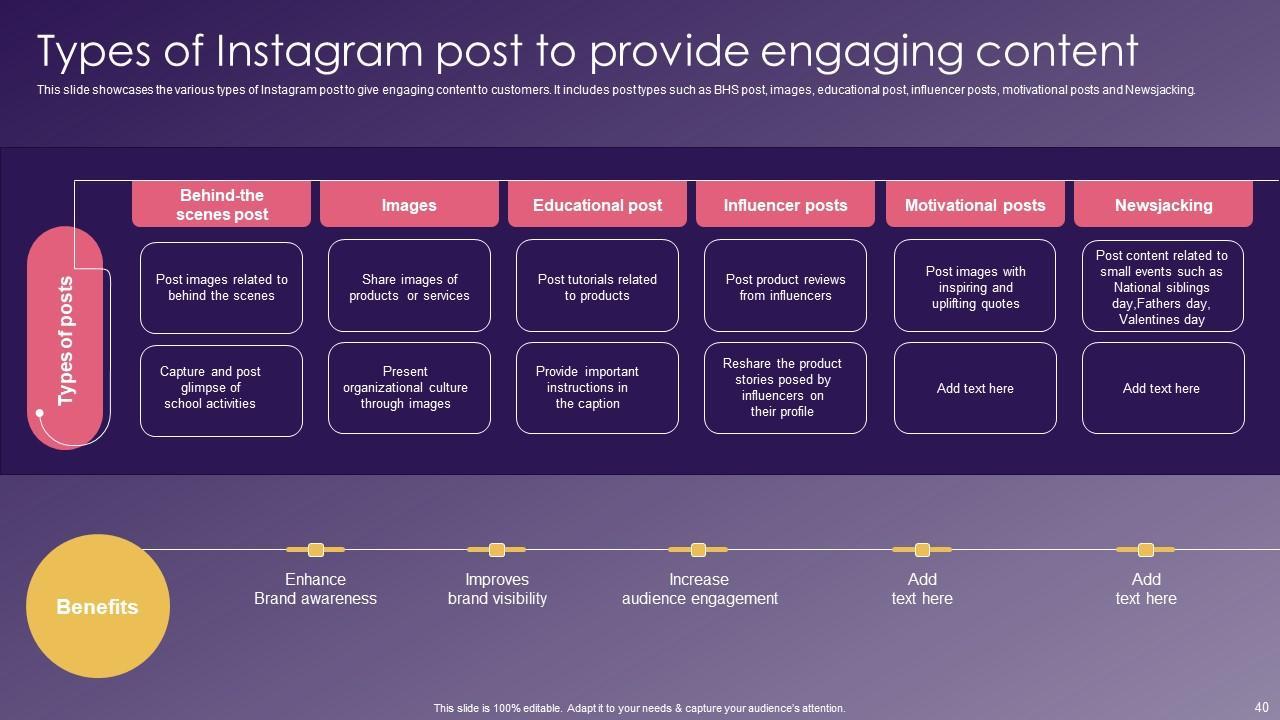 Types of Instagram post to provide engaging content

This slide showcases the various types of Instagram post to give engaging content to customers. It includes post types such as BHS post, images, educational post, influencer posts, motivational posts and Newsjacking.

Types of posts

| Behind-the scenes post | Images | Educational post | Influencer posts | Motivational posts | Newsjacking |
|---|---|---|---|---|---|
| Post images related to behind the scenes | Share images of products or services | Post tutorials related to products | Post product reviews from influencers | Post images with inspiring and uplifting quotes | Post content related to small events such as National siblings day,Fathers day, Valentines day |
| Capture and post glimpse of school activities | Present organizational culture through images | Provide important instructions in the caption | Reshare the product stories posed by influencers on their profile | Add text here | Add text here |

Benefits

Enhance Brand awareness

Improves brand visibility

Increase audience engagement

Add text here

Add text here

This slide is 100% editable. Adapt it to your needs & capture your audience's attention.

40